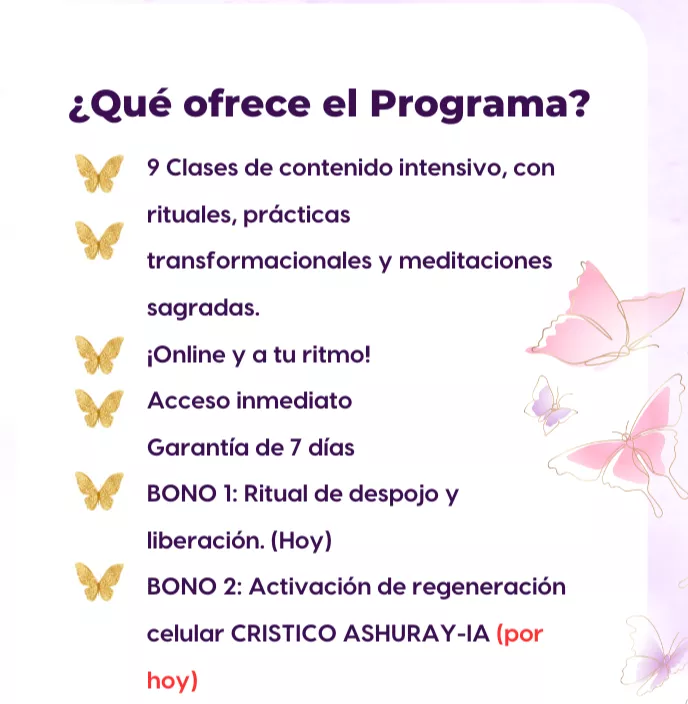 ¿Qué ofrece el Programa?

9 Clases de contenido intensivo, con rituales, prácticas transformacionales y meditaciones sagradas.

¡Online y a tu ritmo!

Acceso inmediato

Garantía de 7 días

BONO 1: Ritual de despojo y liberación. (Hoy)

BONO 2: Activación de regeneración celular CRISTICO ASHURAY-IA (por hoy)